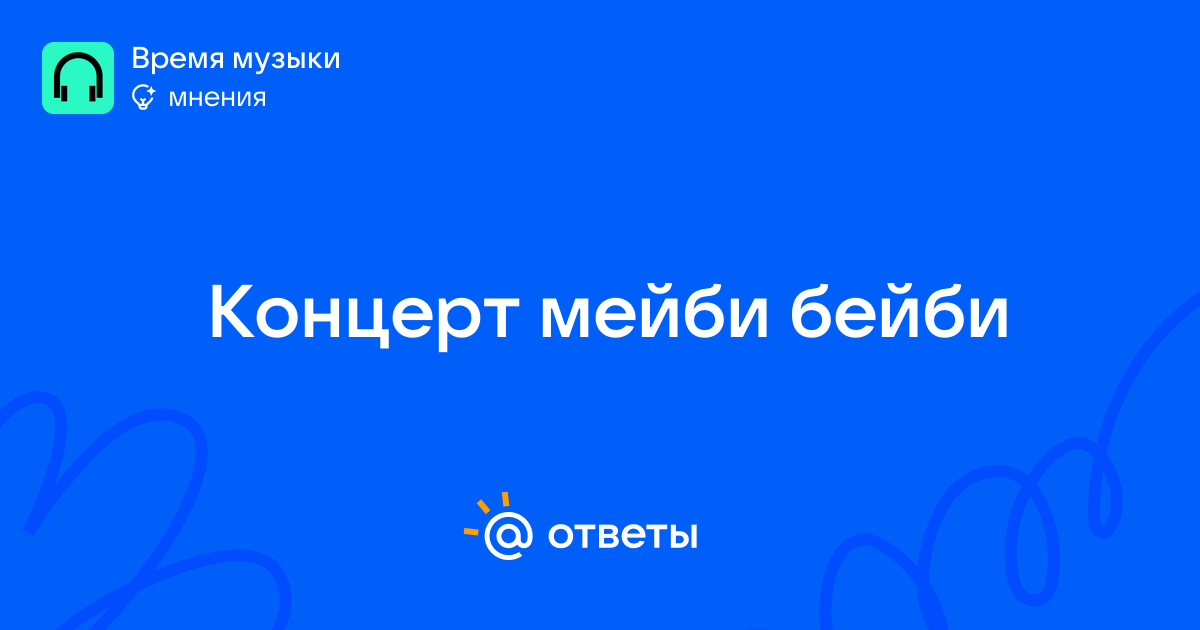 Время музыки
мнения

Концерт мейби бейби

@ ответы